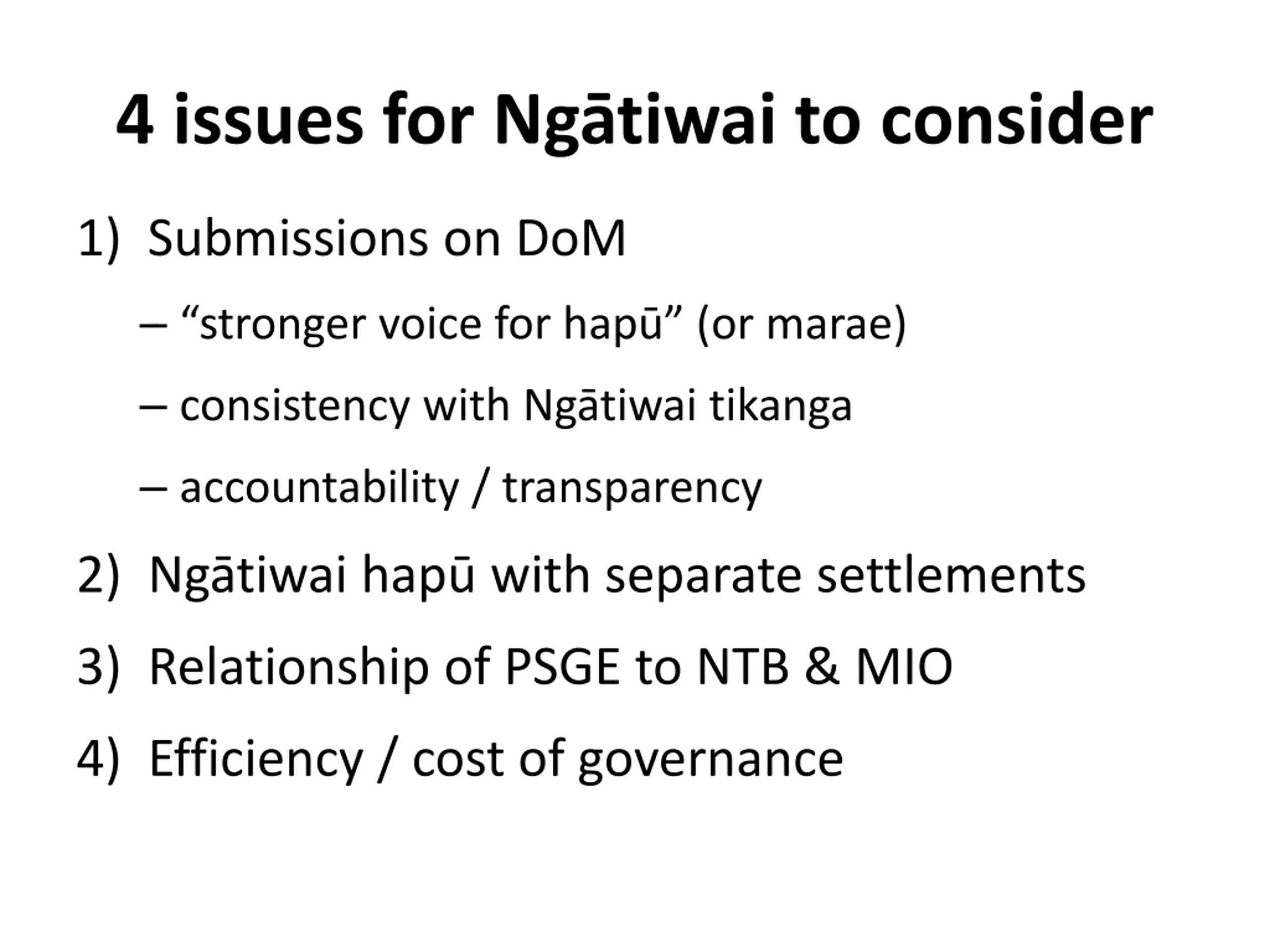 4 issues for Ngātiwai to consider

1) Submissions on DoM

– “stronger voice for hapū” (or marae)

– consistency with Ngātiwai tikanga

– accountability / transparency

2) Ngātiwai hapū with separate settlements

3) Relationship of PSGE to NTB & MIO

4) Efficiency / cost of governance